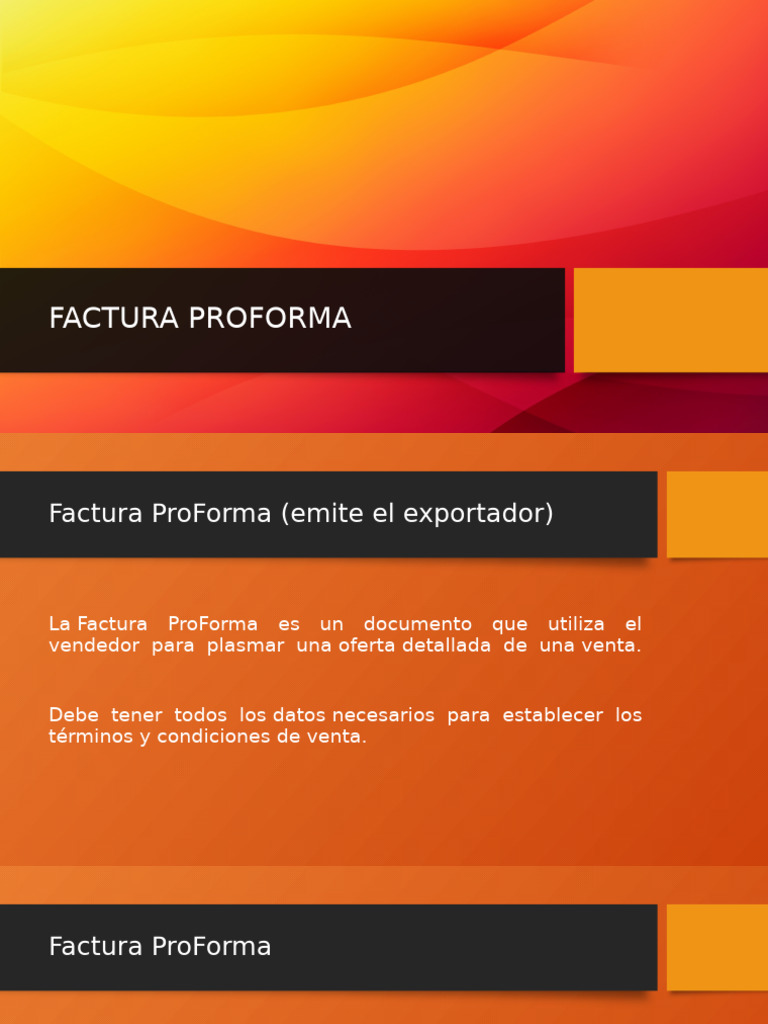 FACTURA PROFORMA

Factura ProForma (emite el exportador)

La Factura ProForma es un documento que utiliza el vendedor para plasmar una oferta detallada de una venta.

Debe tener todos los datos necesarios para establecer los términos y condiciones de venta.

Factura ProForma